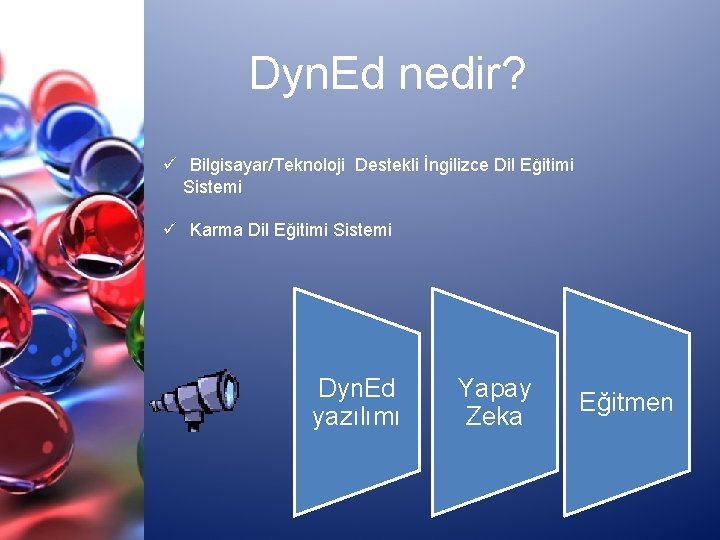 DynEd nedir?

✓ Bilgisayar/Teknoloji Destekli İngilizce Dil Eğitimi Sistemi

✓ Karma Dil Eğitimi Sistemi

DynEd yazılımı

Yapay Zeka

Eğitmen